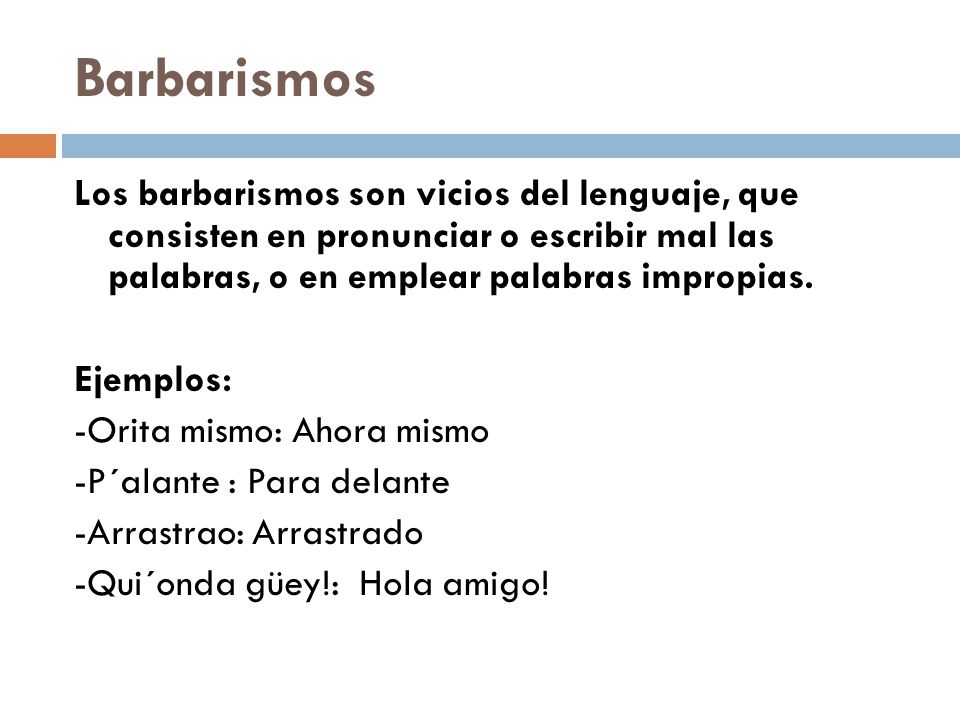 Barbarismos

Los barbarismos son vicios del lenguaje, que consisten en pronunciar o escribir mal las palabras, o en emplear palabras impropias.

Ejemplos:
-Orita mismo: Ahora mismo
-P´alante : Para delante
-Arrastrao: Arrastrado
-Qui´onda güey!: Hola amigo!